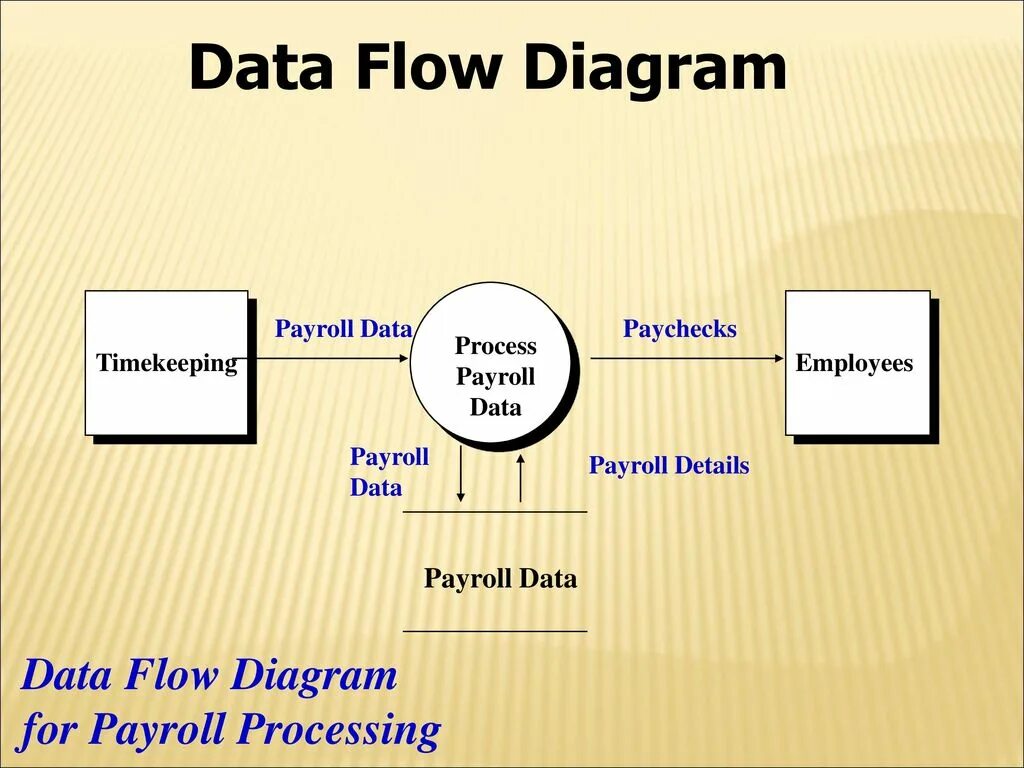 Data Flow Diagram

Timekeeping

Payroll Data

Process Payroll Data

Paychecks

Employees

Payroll Data

Payroll Details

Payroll Data

Data Flow Diagram for Payroll Processing